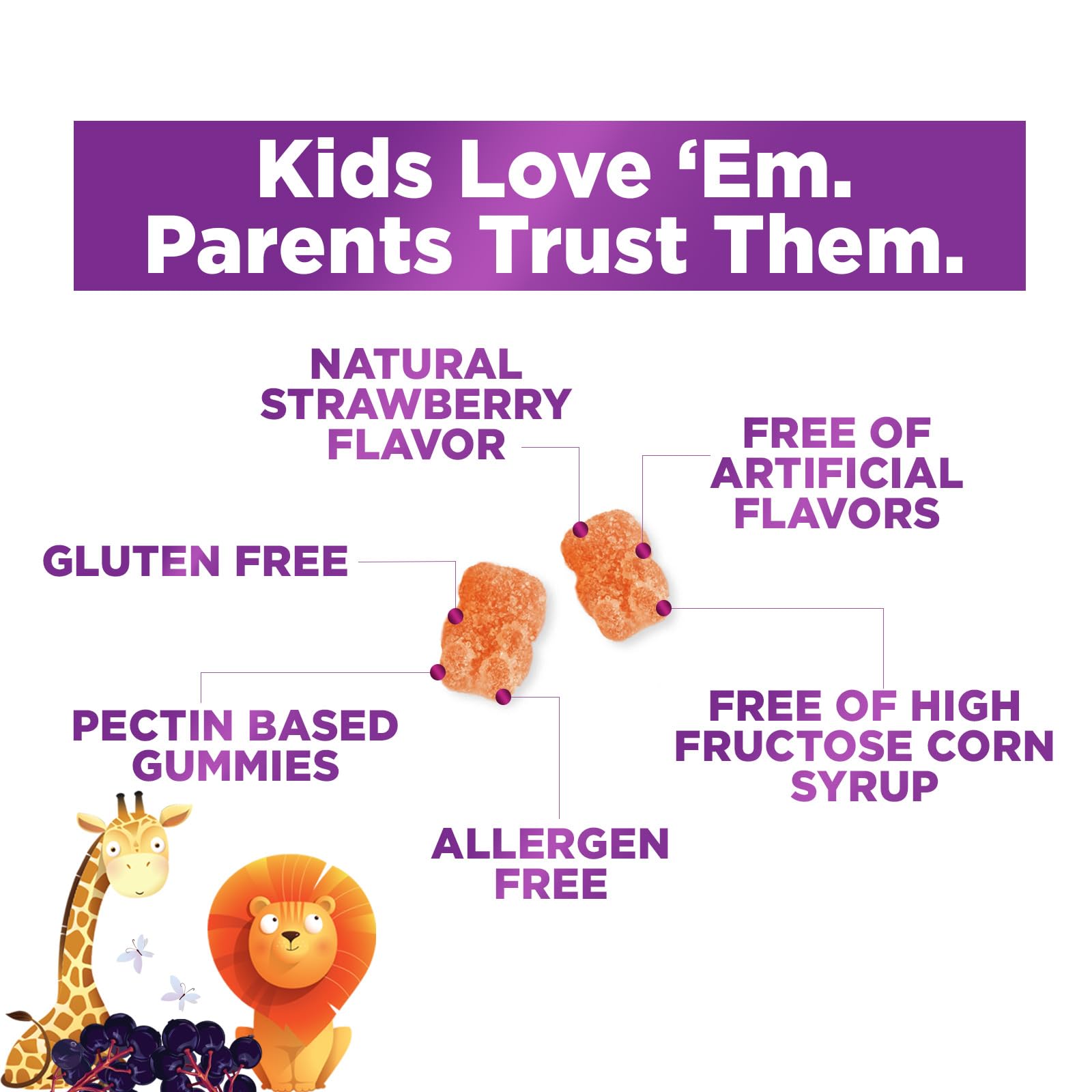 Kids Love ‘Em.
Parents Trust Them.

NATURAL STRAWBERRY FLAVOR

FREE OF ARTIFICIAL FLAVORS

GLUTEN FREE

PECTIN BASED GUMMIES

FREE OF HIGH FRUCTOSE CORN SYRUP

ALLERGEN FREE